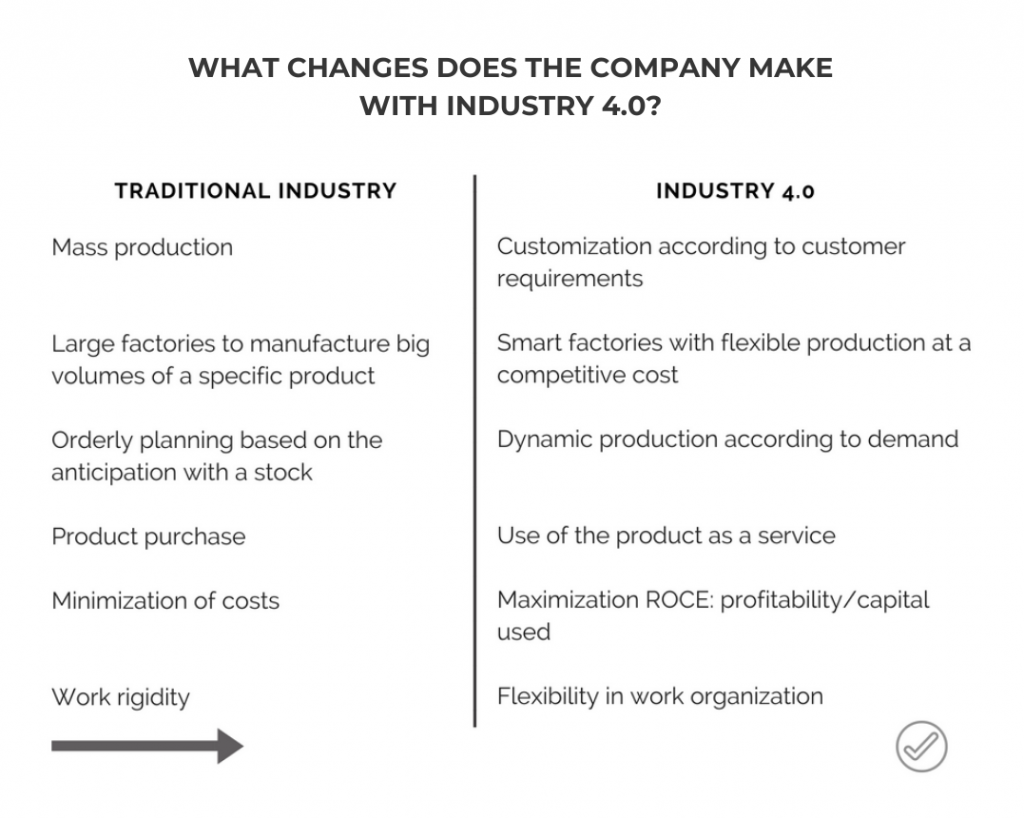 WHAT CHANGES DOES THE COMPANY MAKE WITH INDUSTRY 4.0?

| TRADITIONAL INDUSTRY | INDUSTRY 4.0 |
|---|---|
| Mass production | Customization according to customer requirements |
| Large factories to manufacture big volumes of a specific product | Smart factories with flexible production at a competitive cost |
| Orderly planning based on the anticipation with a stock | Dynamic production according to demand |
| Product purchase | Use of the product as a service |
| Minimization of costs | Maximization ROCE: profitability/capital used |
| Work rigidity | Flexibility in work organization |